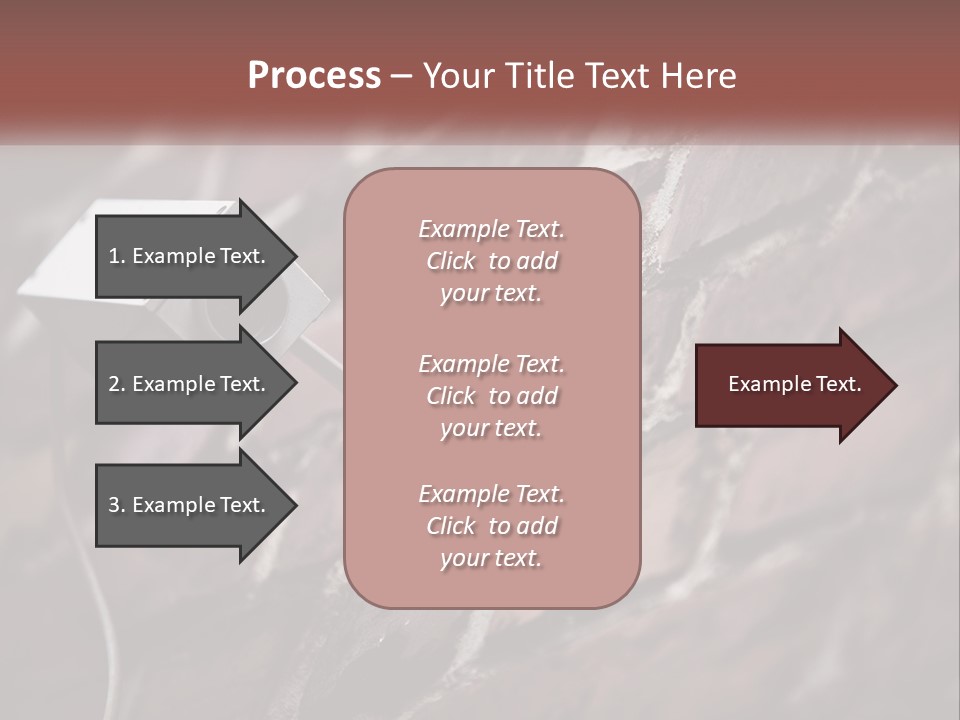 Process – Your Title Text Here

1. Example Text.

2. Example Text.

3. Example Text.

Example Text. Click to add your text.

Example Text. Click to add your text.

Example Text. Click to add your text.

Example Text.